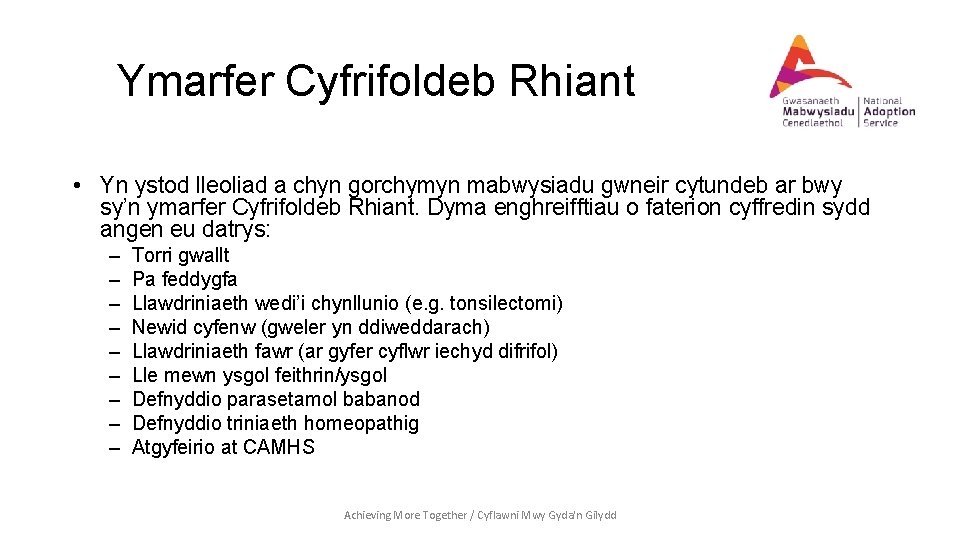 Ymarfer Cyfrifoldeb Rhiant

Gwasanaeth Mabwysiadu Cenedlaethol | National Adoption Service

• Yn ystod lleoliad a chyn gorchymyn mabwysiadu gwneir cytundeb ar bwy sy'n ymarfer Cyfrifoldeb Rhiant. Dyma enghreifftiau o faterion cyffredin sydd angen eu datrys:

– Torri gwallt
– Pa feddygfa
– Llawdriniaeth wedi'i chynllunio (e.g. tonsilectomi)
– Newid cyfenw (gweler yn ddiweddarach)
– Llawdriniaeth fawr (ar gyfer cyflwr iechyd difrifol)
– Lle mewn ysgol feithrin/ysgol
– Defnyddio parasetamol babanod
– Defnyddio triniaeth homeopathig
– Atgyfeirio at CAMHS

Achieving More Together / Cyflawni Mwy Gyda'n Gilydd